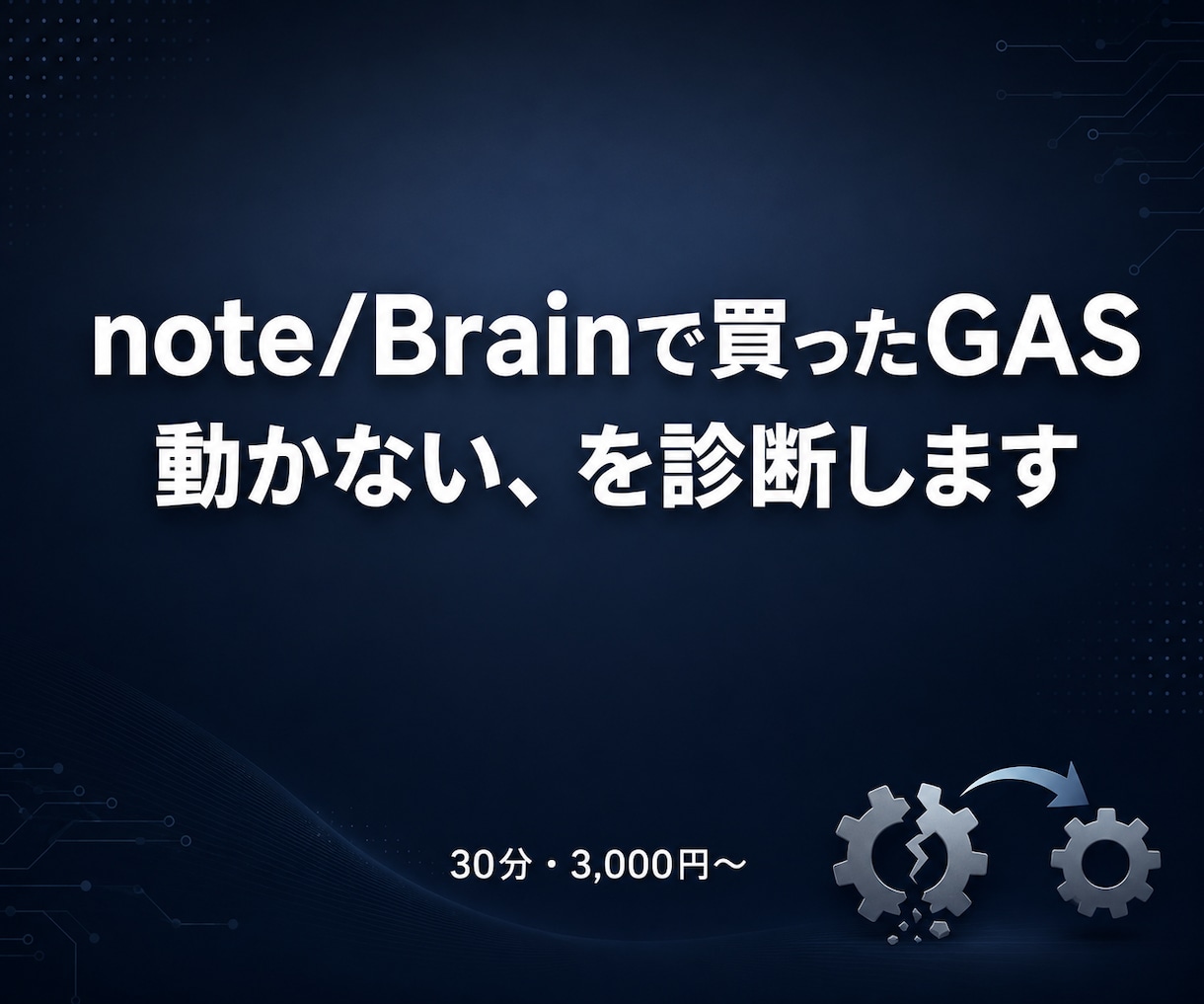 note/Brainで買ったGAS
動かない、を診断します

30分・3,000円〜